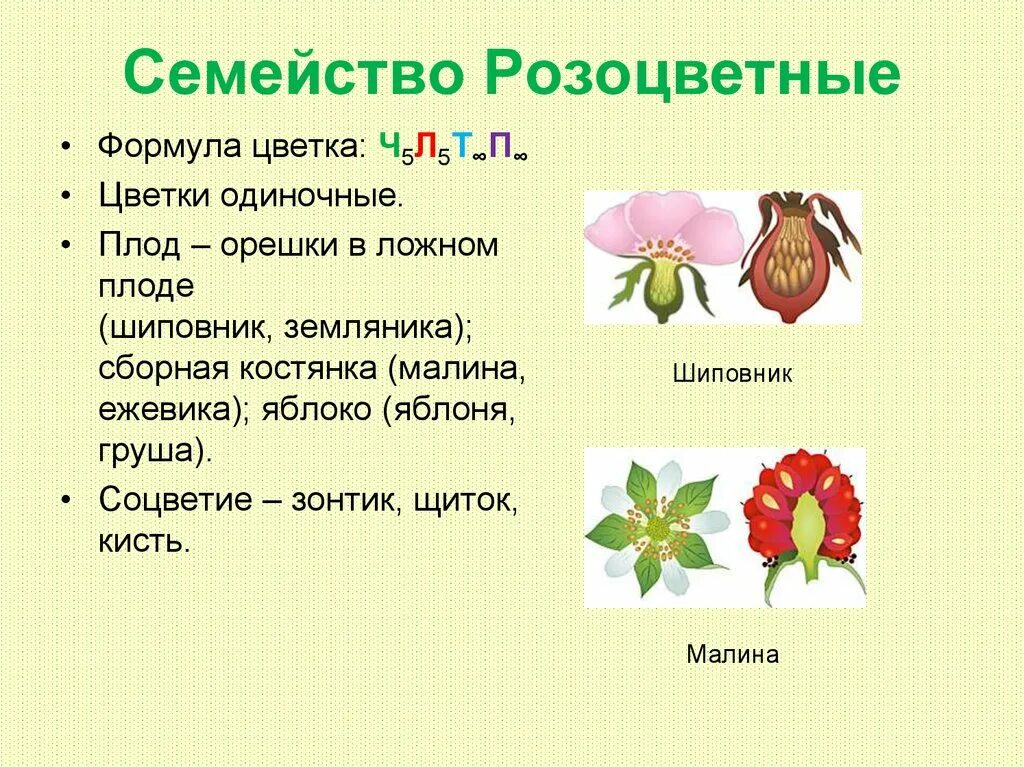 Семейство Розоцветные

• Формула цветка: $Ч_5Л_5Т_\infty П_\infty$
• Цветки одиночные.
• Плод – орешки в ложном плоде (шиповник, земляника); сборная костянка (малина, ежевика); яблоко (яблоня, груша).
• Соцветие – зонтик, щиток, кисть.

Шиповник

Малина